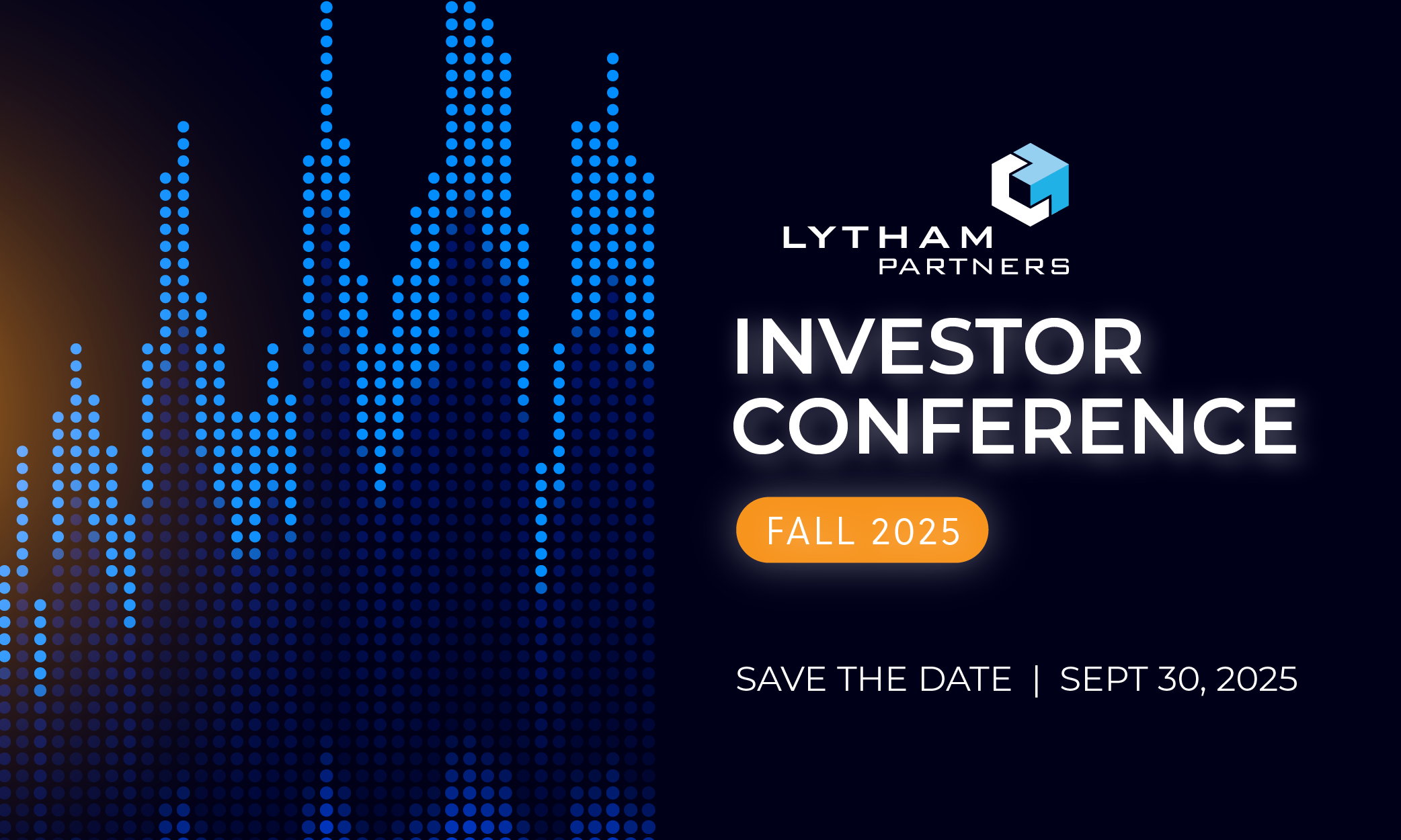 LYTHAM
PARTNERS

INVESTOR
CONFERENCE

FALL 2025

SAVE THE DATE | SEPT 30, 2025